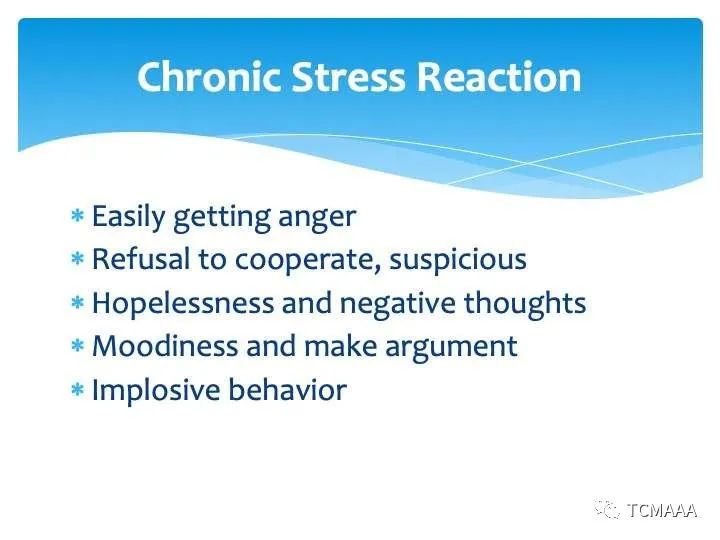 Chronic Stress Reaction

* Easily getting anger
* Refusal to cooperate, suspicious
* Hopelessness and negative thoughts
* Moodiness and make argument
* Implosive behavior

TCMAAA